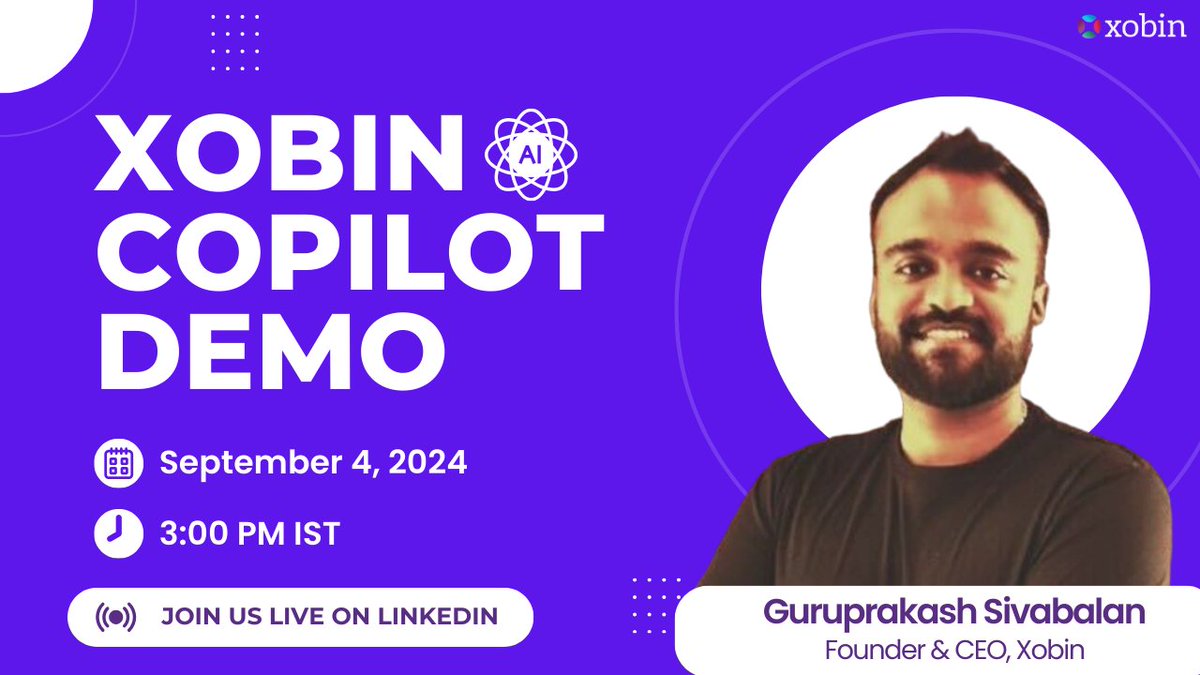 xobin

XOBIN AI COPILOT DEMO

September 4, 2024

3:00 PM IST

JOIN US LIVE ON LINKEDIN

Guruprakash Sivabalan
Founder & CEO, Xobin